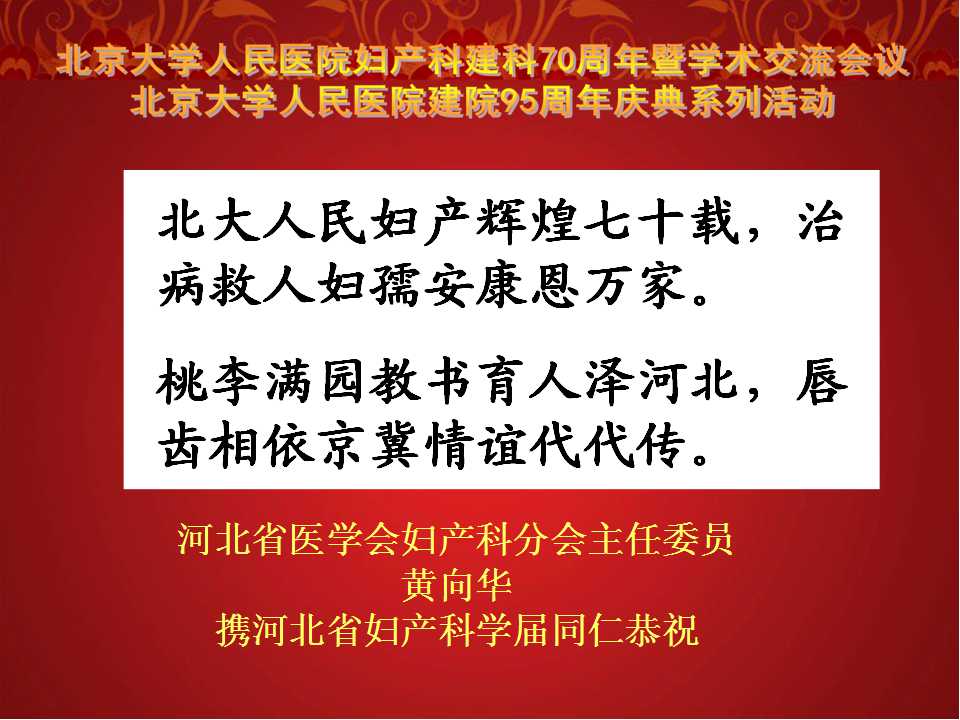 北京大学人民医院妇产科建科70周年暨学术交流会议
北京大学人民医院建院95周年庆典系列活动

北大人民妇产辉煌七十载，治病救人妇孺安康恩万家。

桃李满园教书育人泽河北，唇齿相依京冀情谊代代传。

河北省医学会妇产科分会主任委员
黄向华
携河北省妇产科学届同仁恭祝